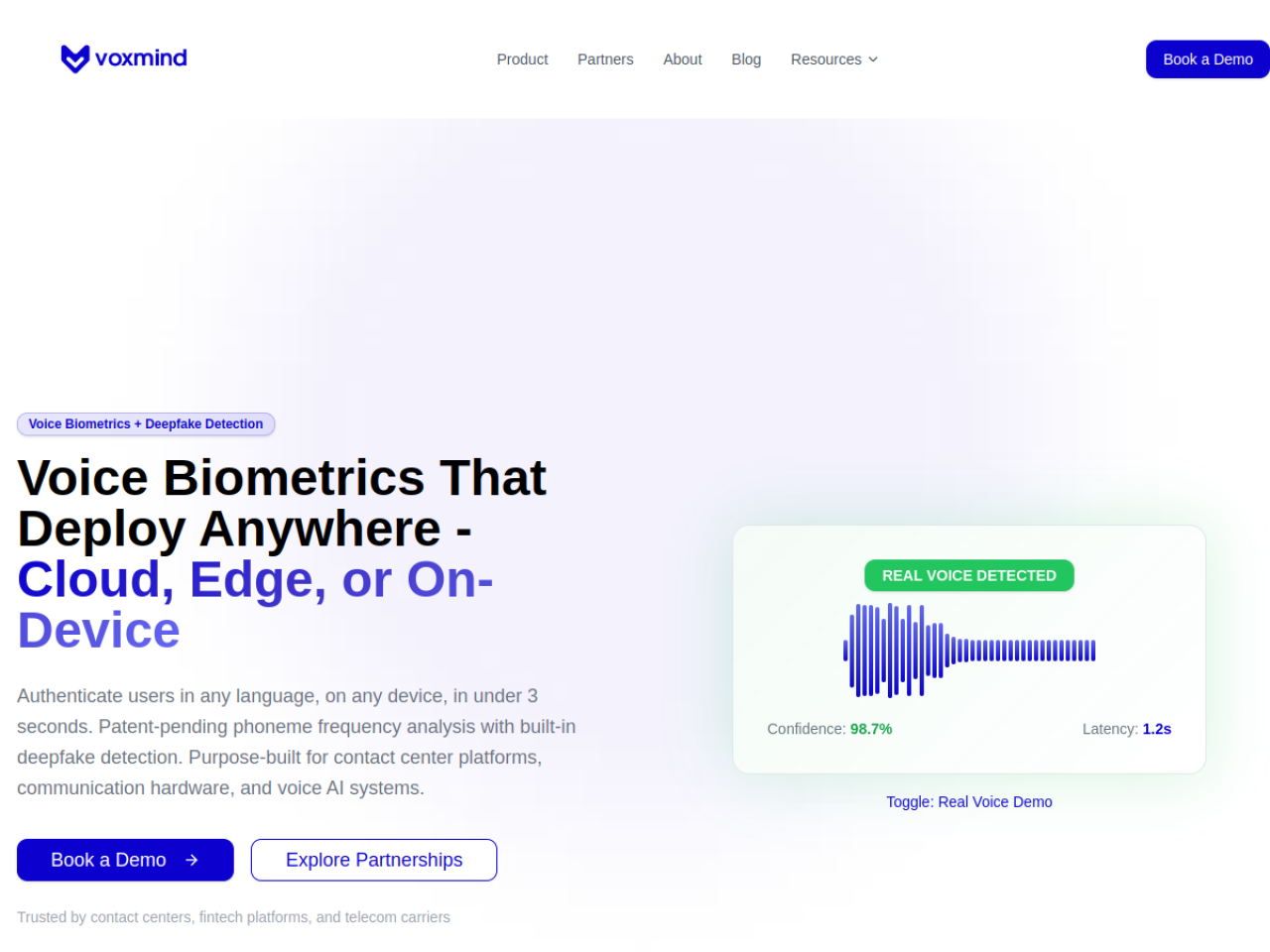 voxmind

Product Partners About Blog Resources

Book a Demo

Voice Biometrics + Deepfake Detection

Voice Biometrics That Deploy Anywhere - Cloud, Edge, or On-Device

Authenticate users in any language, on any device, in under 3 seconds. Patent-pending phoneme frequency analysis with built-in deepfake detection. Purpose-built for contact center platforms, communication hardware, and voice AI systems.

Book a Demo →

Explore Partnerships

Trusted by contact centers, fintech platforms, and telecom carriers

REAL VOICE DETECTED

Confidence: 98.7%

Latency: 1.2s

Toggle: Real Voice Demo